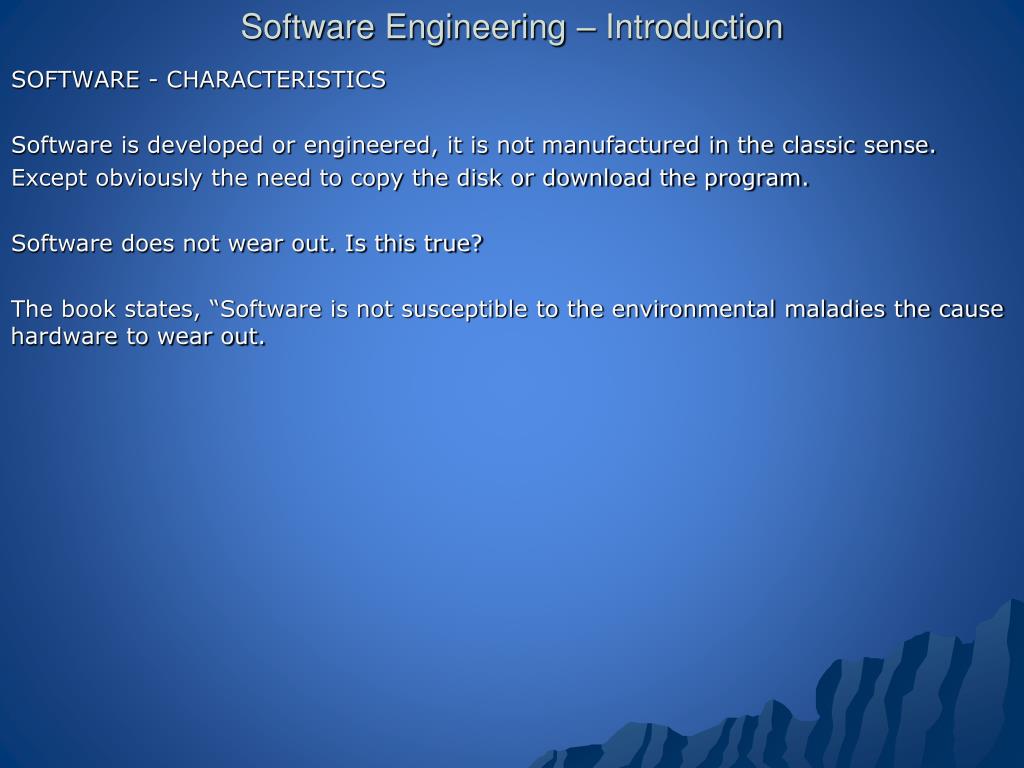 Software Engineering – Introduction

SOFTWARE - CHARACTERISTICS

Software is developed or engineered, it is not manufactured in the classic sense.
Except obviously the need to copy the disk or download the program.

Software does not wear out. Is this true?

The book states, “Software is not susceptible to the environmental maladies the cause hardware to wear out.